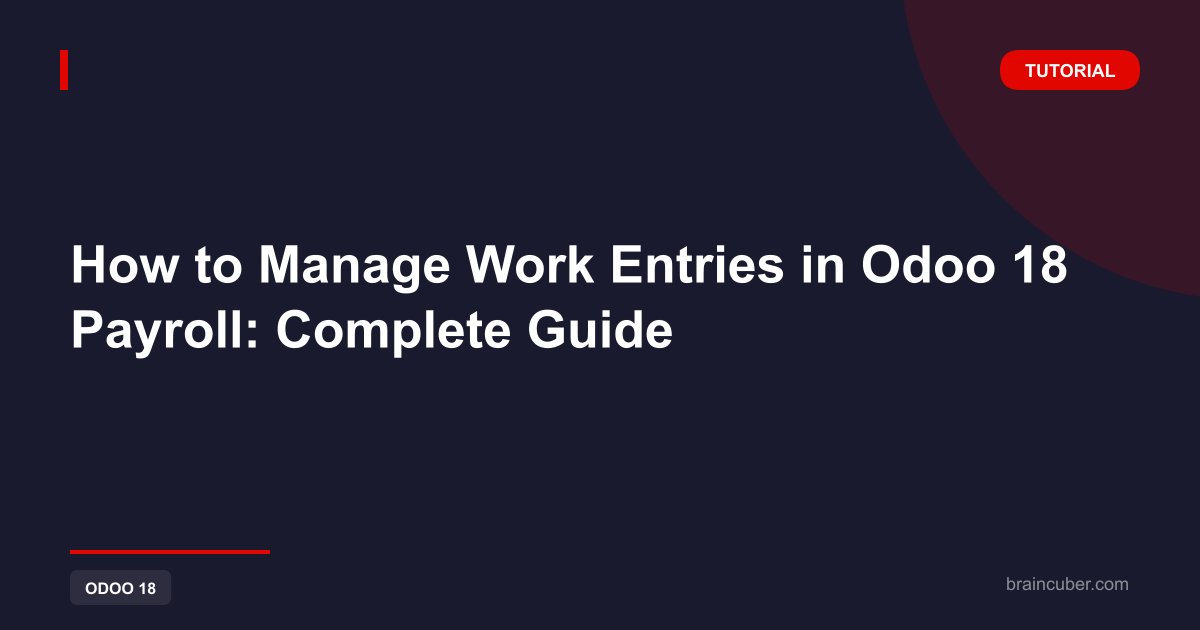 TUTORIAL

How to Manage Work Entries in Odoo 18 Payroll: Complete Guide

ODOO 18

braincuber.com